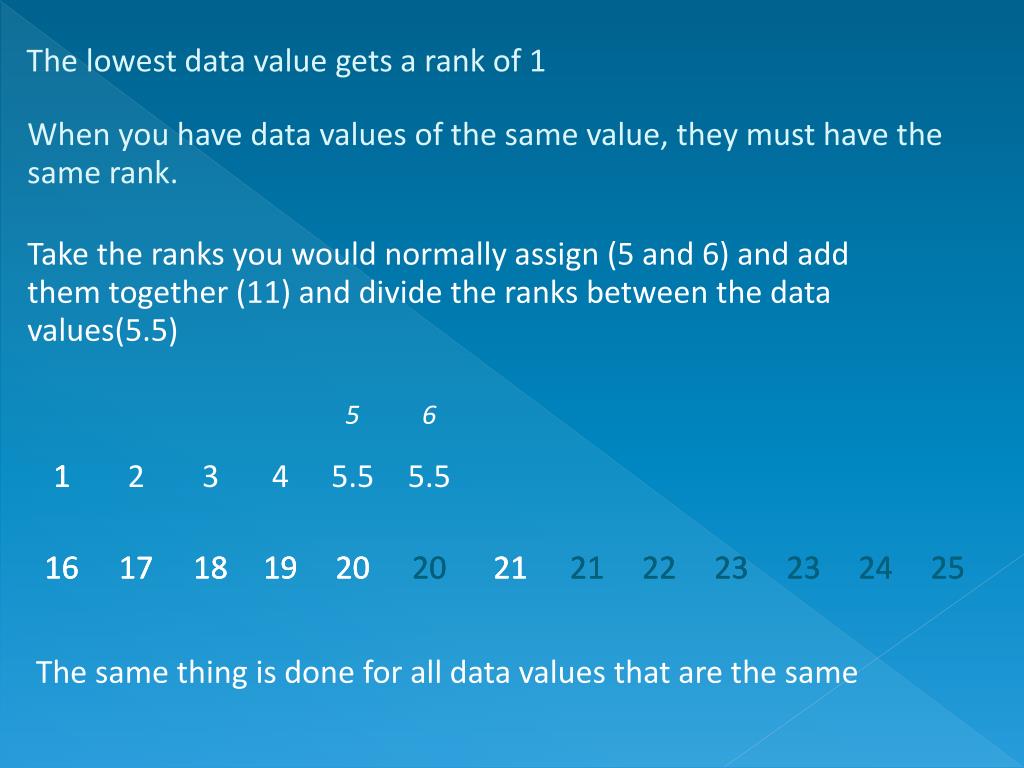 The lowest data value gets a rank of 1

When you have data values of the same value, they must have the same rank.

Take the ranks you would normally assign (5 and 6) and add them together (11) and divide the ranks between the data values(5.5)

5 6

1 2 3 4 5.5 5.5

16 17 18 19 20 20 21 21 22 23 23 24 25

The same thing is done for all data values that are the same